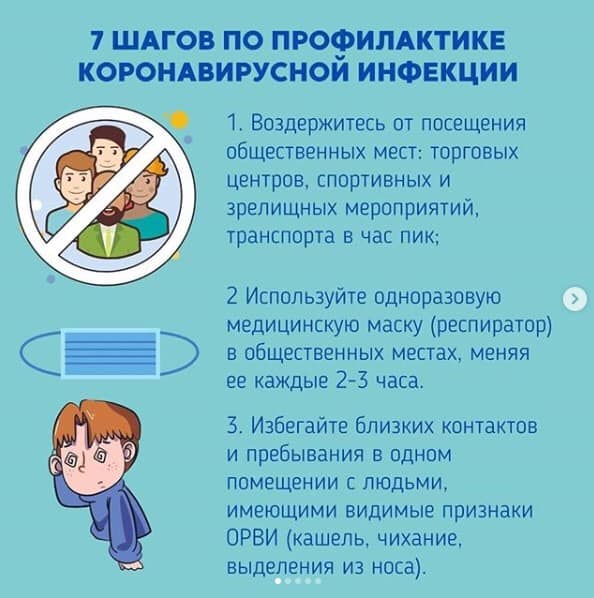 7 ШАГОВ ПО ПРОФИЛАКТИКЕ КОРОНАВИРУСНОЙ ИНФЕКЦИИ

1. Воздержитесь от посещения общественных мест: торговых центров, спортивных и зрелищных мероприятий, транспорта в час пик;

2 Используйте одноразовую медицинскую маску (респиратор) в общественных местах, меняя ее каждые 2-3 часа.

3. Избегайте близких контактов и пребывания в одном помещении с людьми, имеющими видимые признаки ОРВИ (кашель, чихание, выделения из носа).